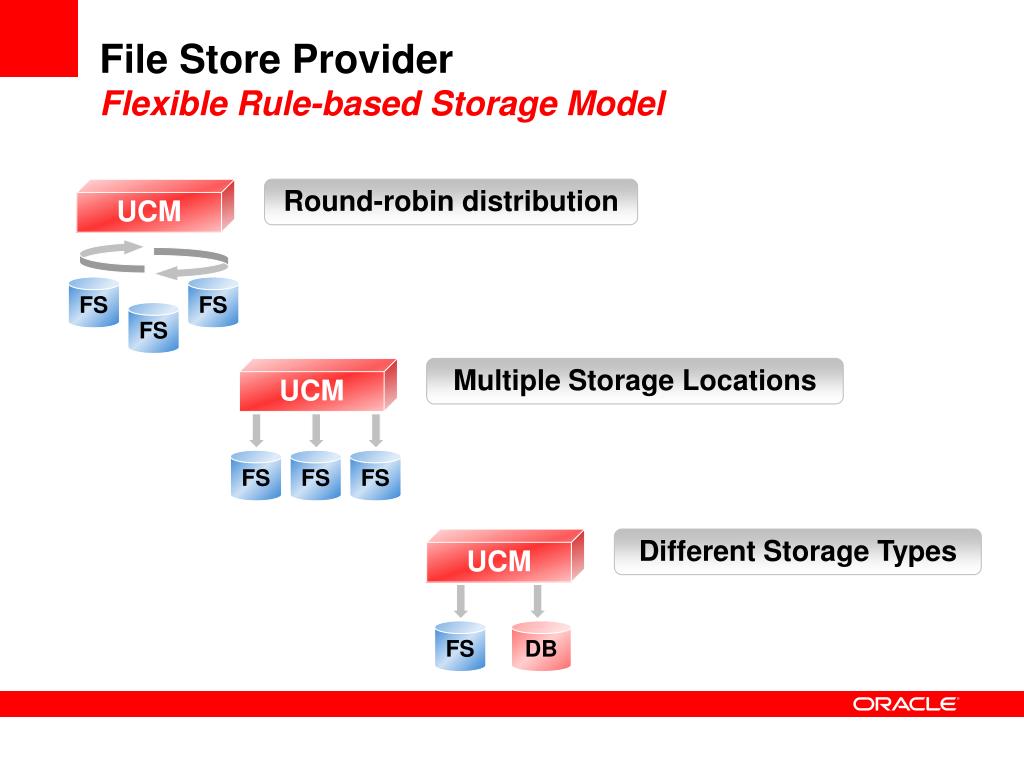 File Store Provider
Flexible Rule-based Storage Model

UCM
Round-robin distribution
FS
FS
FS

UCM
Multiple Storage Locations
FS FS FS

UCM
Different Storage Types
FS DB

ORACLE